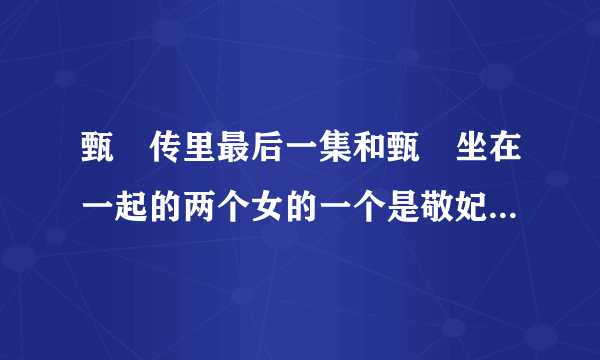 甄 传里最后一集和甄 坐在一起的两个女的一个是敬妃...